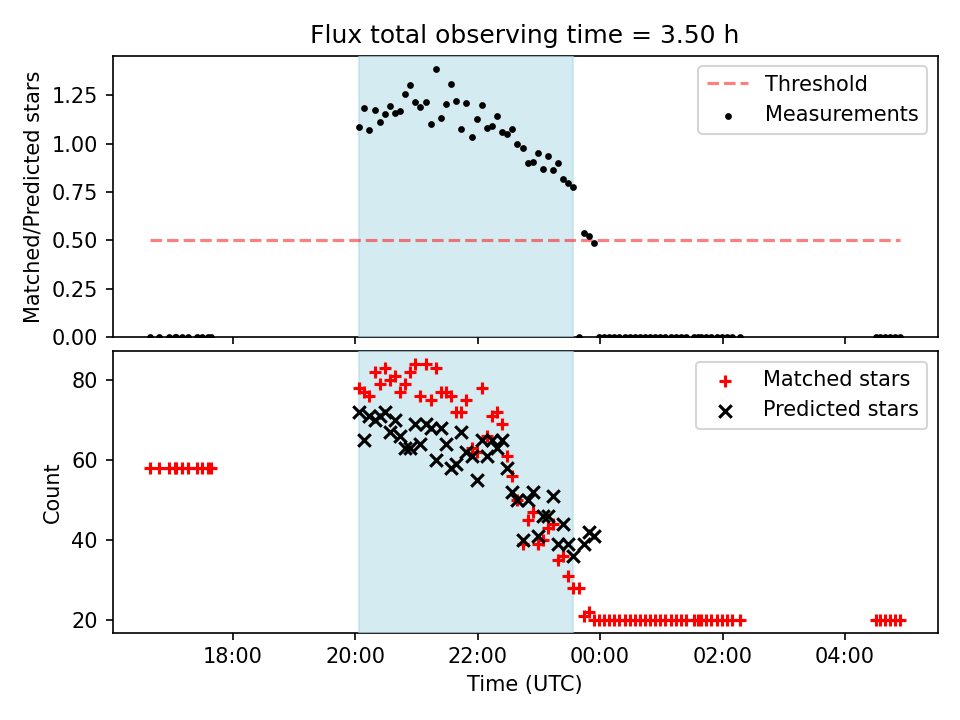 Flux total observing time = 3.50 h

Matched/Predicted stars

1.25
1.00
0.75
0.50
0.25
0.00

Threshold
Measurements

Count

80
60
40
20

Matched stars
Predicted stars

18:00
20:00
22:00
00:00
02:00
04:00

Time (UTC)